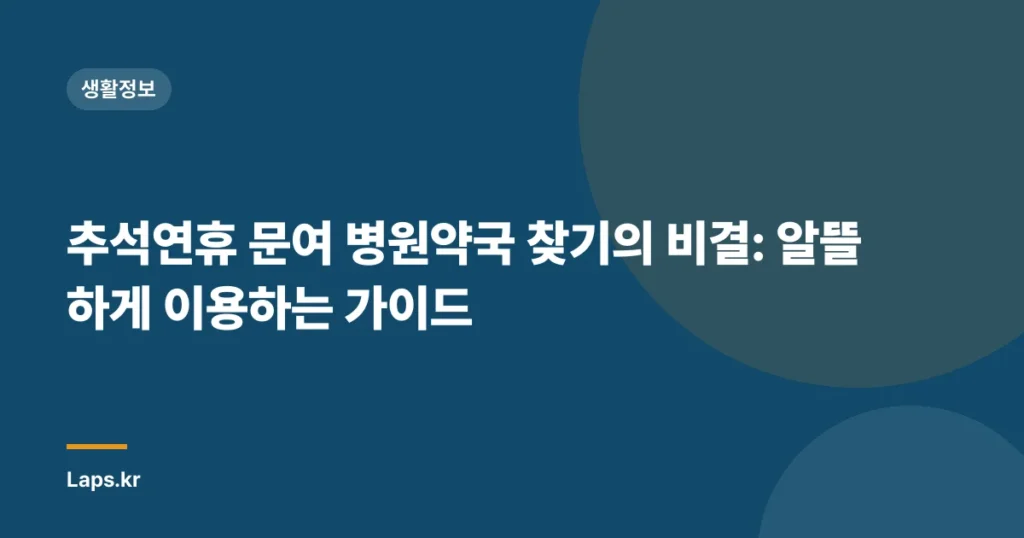 생활정보

추석연휴 문여 병원약국 찾기의 비결: 알뜰하게 이용하는 가이드

Laps.kr